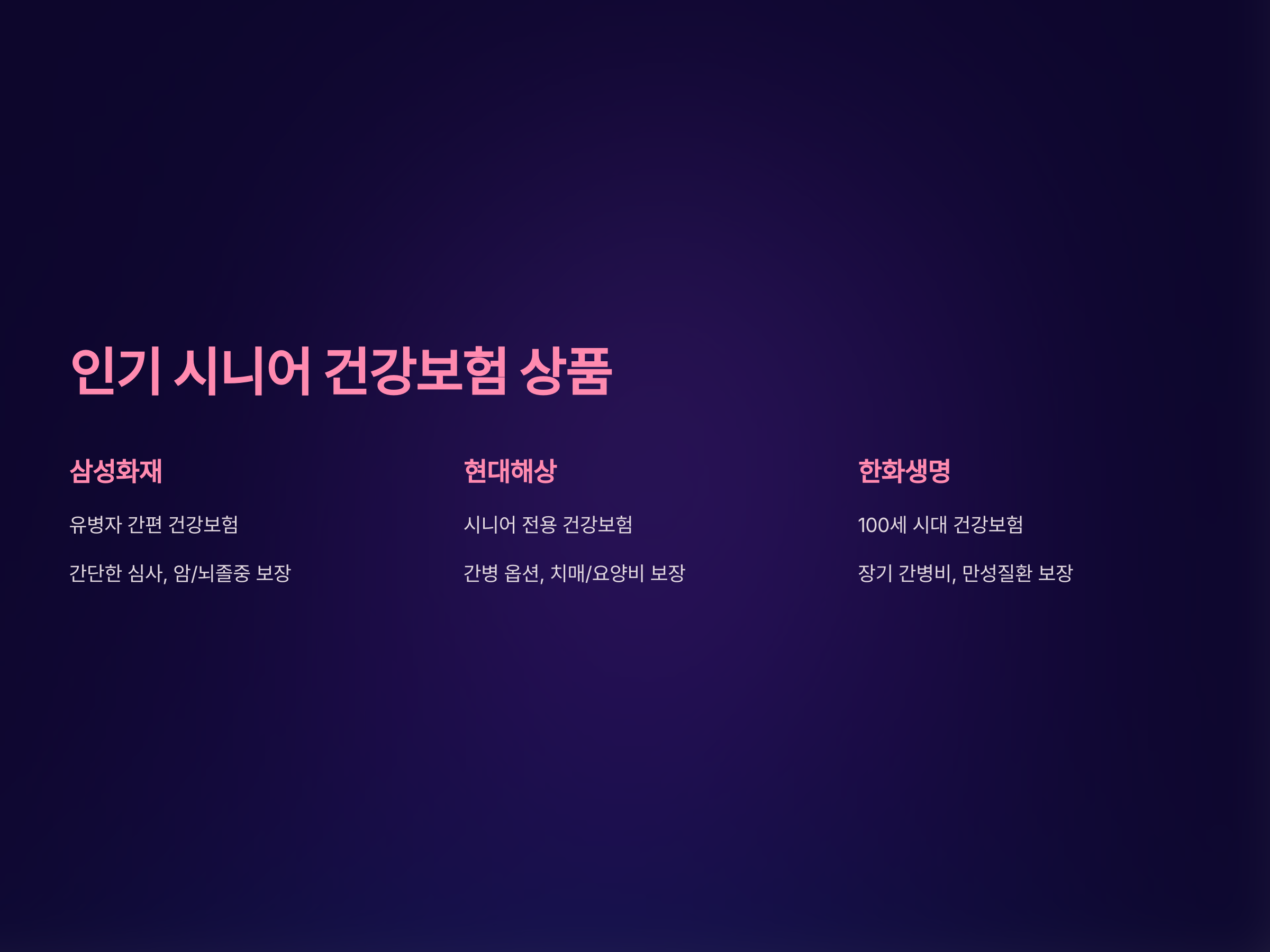 인기 시니어 건강보험 상품

삼성화재

유병자 간편 건강보험

간단한 심사, 암/뇌졸중 보장

현대해상

시니어 전용 건강보험

간병 옵션, 치매/요양비 보장

한화생명

100세 시대 건강보험

장기 간병비, 만성질환 보장